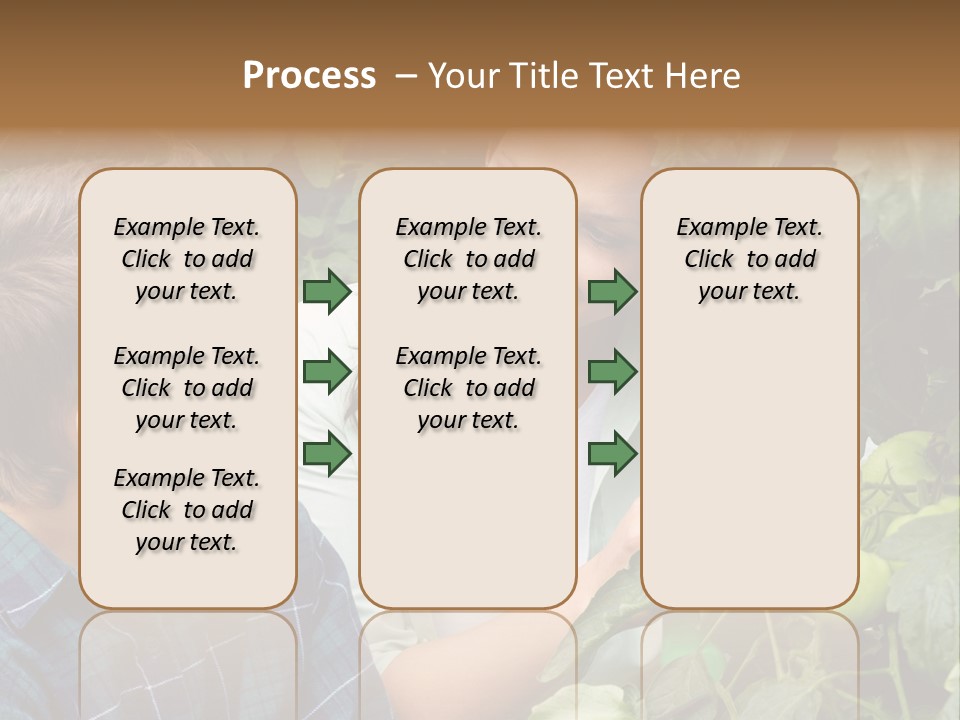 Process – Your Title Text Here

Example Text. Click to add your text.

Example Text. Click to add your text.

Example Text. Click to add your text.

Example Text. Click to add your text.

Example Text. Click to add your text.

Example Text. Click to add your text.